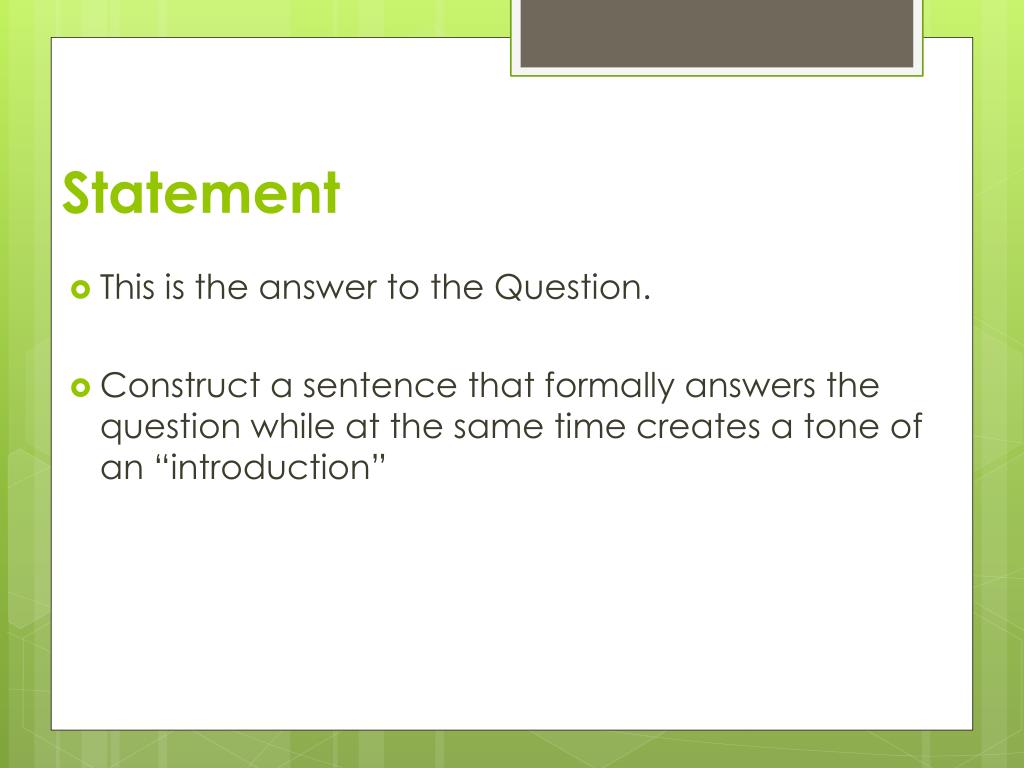 Statement

This is the answer to the Question.

Construct a sentence that formally answers the question while at the same time creates a tone of an “introduction”